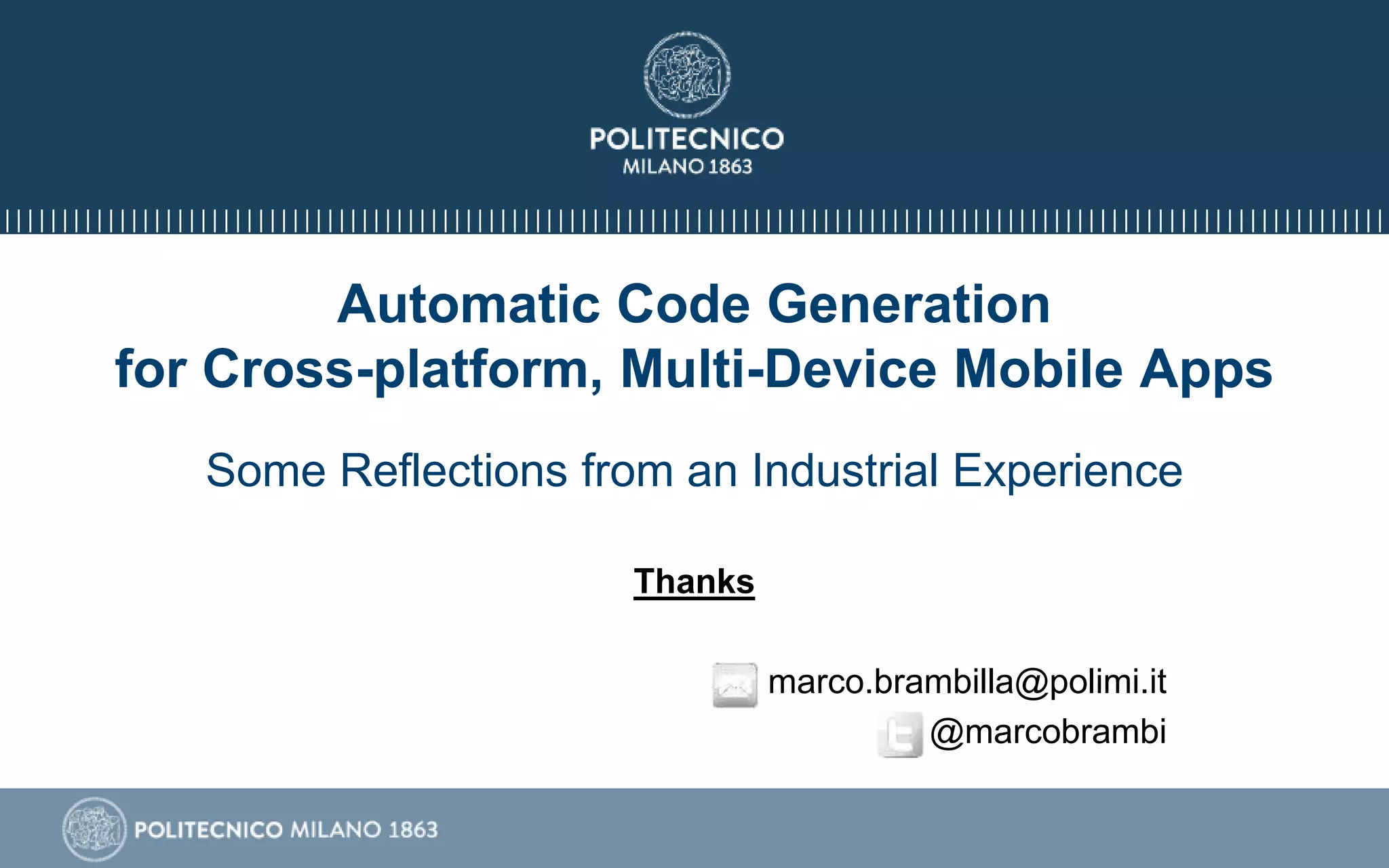 POLITECNICO
MILANO 1863

Automatic Code Generation
for Cross-platform, Multi-Device Mobile Apps

Some Reflections from an Industrial Experience

Thanks

marco.brambilla@polimi.it
@marcobrambi

POLITECNICO MILANO 1863